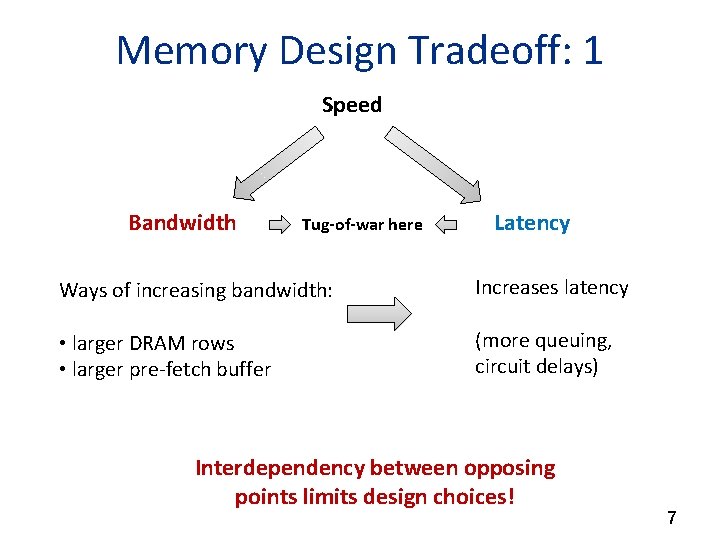 Memory Design Tradeoff: 1

Speed

Bandwidth

Tug-of-war here

Latency

Ways of increasing bandwidth:

• larger DRAM rows
• larger pre-fetch buffer

Increases latency

(more queuing, circuit delays)

Interdependency between opposing points limits design choices!

7